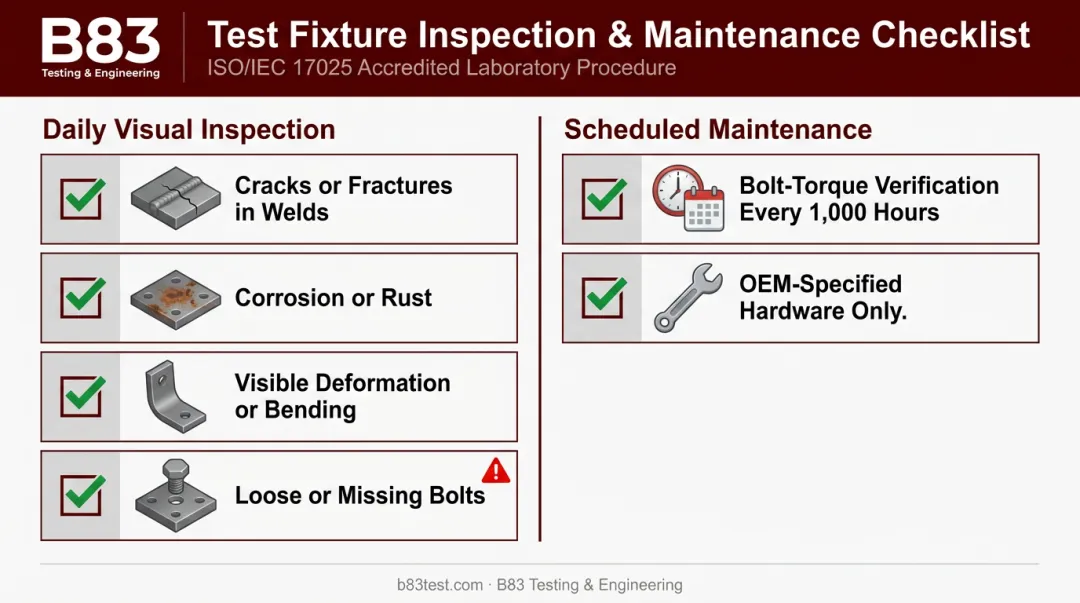 B83
Testing & Engineering

Test Fixture Inspection & Maintenance Checklist
ISO/IEC 17025 Accredited Laboratory Procedure

Daily Visual Inspection

Cracks or Fractures in Welds

Corrosion or Rust

Visible Deformation or Bending

Loose or Missing Bolts

Scheduled Maintenance

Bolt-Torque Verification Every 1,000 Hours

OEM-Specified Hardware Only.

b83test.com · B83 Testing & Engineering